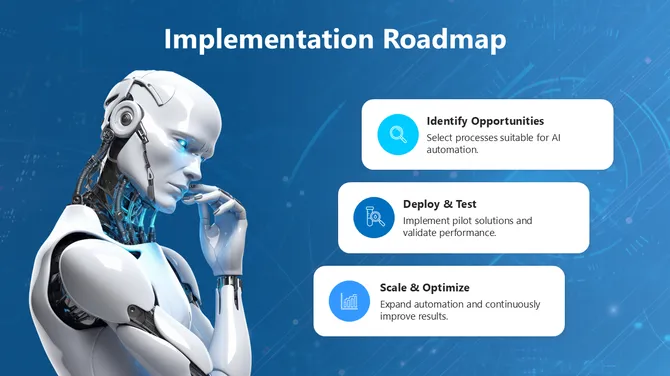 Implementation Roadmap

Identify Opportunities
Select processes suitable for AI automation.

Deploy & Test
Implement pilot solutions and validate performance.

Scale & Optimize
Expand automation and continuously improve results.